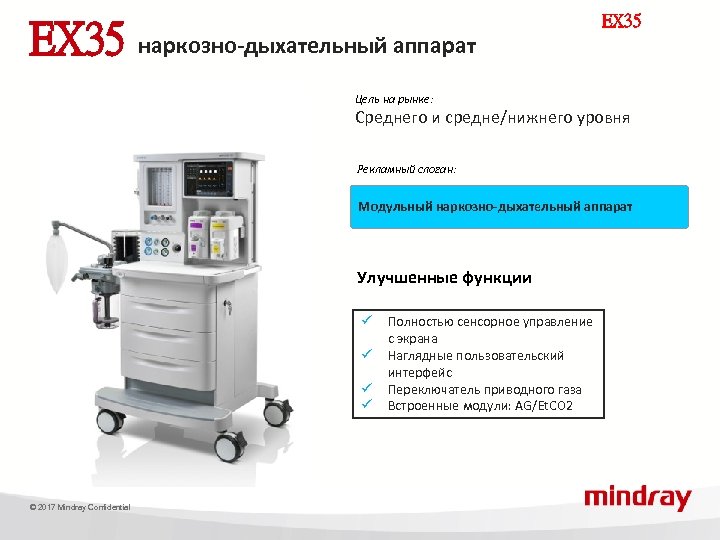 EX35

EX35 наркозно-дыхательный аппарат

Цель на рынке:
Среднего и средне/нижнего уровня

Рекламный слоган:

Модульный наркозно-дыхательный аппарат

Улучшенные функции

✓ Полностью сенсорное управление с экрана
✓ Наглядные пользовательский интерфейс
✓ Переключатель приводного газа
✓ Встроенные модули: AG/EtCO2

© 2017 Mindray Confidential

mindray